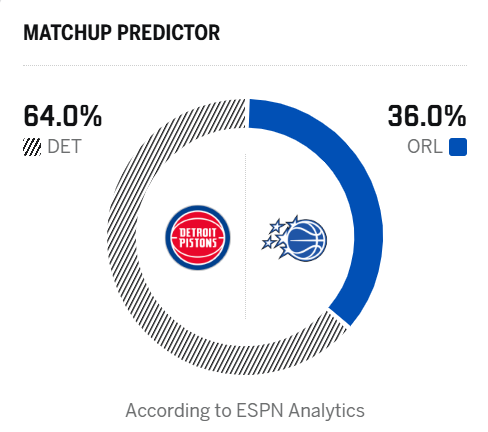 MATCHUP PREDICTOR

64.0%
DET

36.0%
ORL

DETROIT PISTONS

According to ESPN Analytics